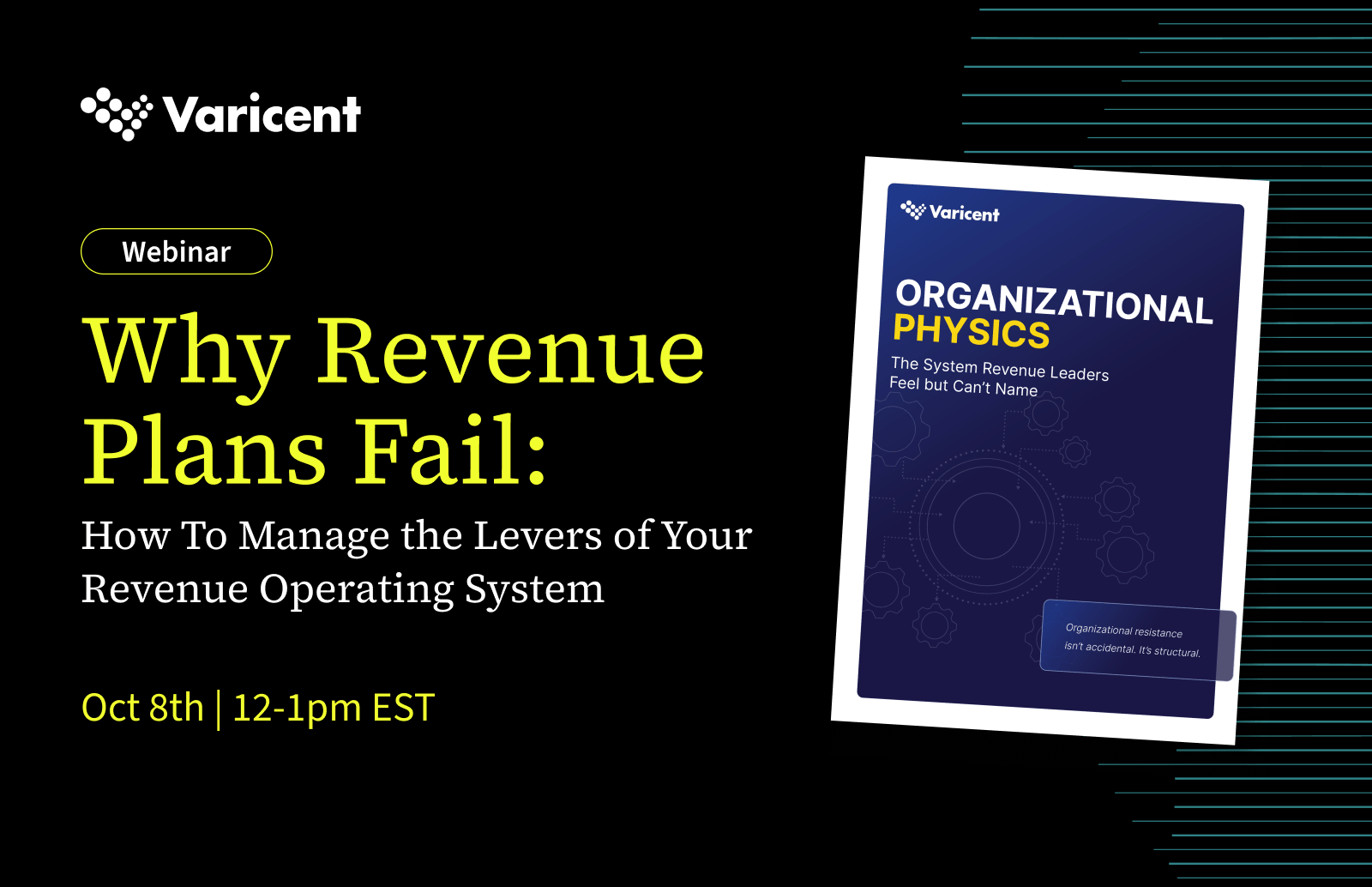 Varicent

Webinar

Why Revenue Plans Fail:

How To Manage the Levers of Your Revenue Operating System

Oct 8th | 12-1pm EST

Varicent

ORGANIZATIONAL PHYSICS

The System Revenue Leaders Feel but Can't Name

Organizational resistance isn't accidental. It's structural.